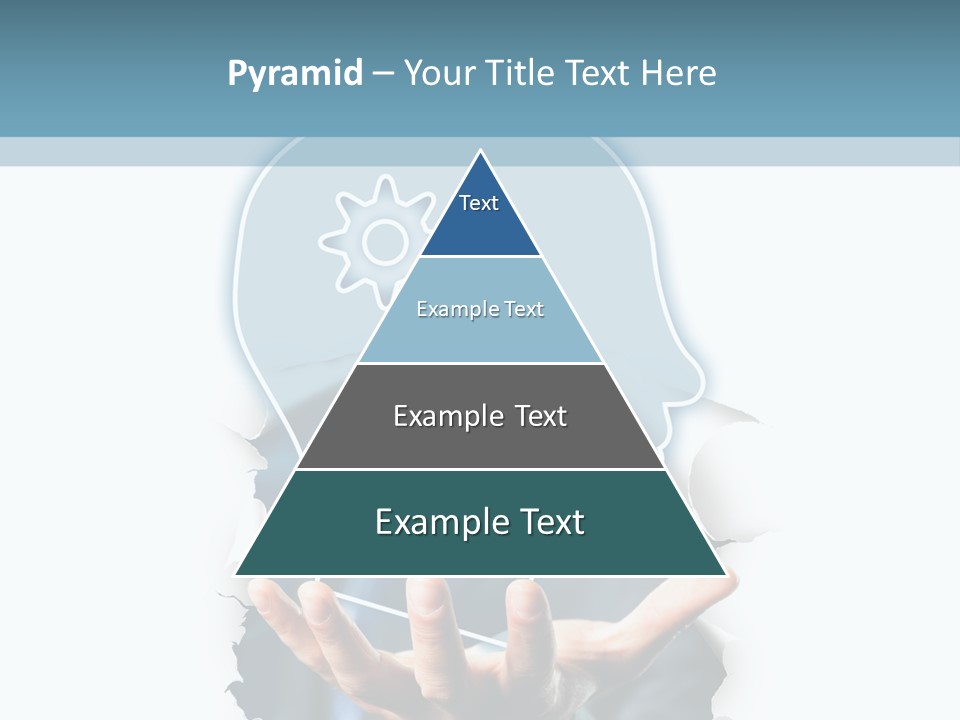 Pyramid – Your Title Text Here

Text

Example Text

Example Text

Example Text